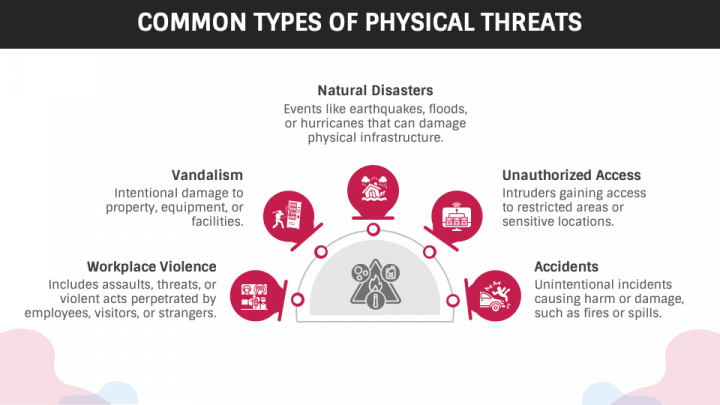 COMMON TYPES OF PHYSICAL THREATS

Natural Disasters
Events like earthquakes, floods, or hurricanes that can damage physical infrastructure.

Vandalism
Intentional damage to property, equipment, or facilities.

Unauthorized Access
Intruders gaining access to restricted areas or sensitive locations.

Workplace Violence
Includes assaults, threats, or violent acts perpetrated by employees, visitors, or strangers.

Accidents
Unintentional incidents causing harm or damage, such as fires or spills.